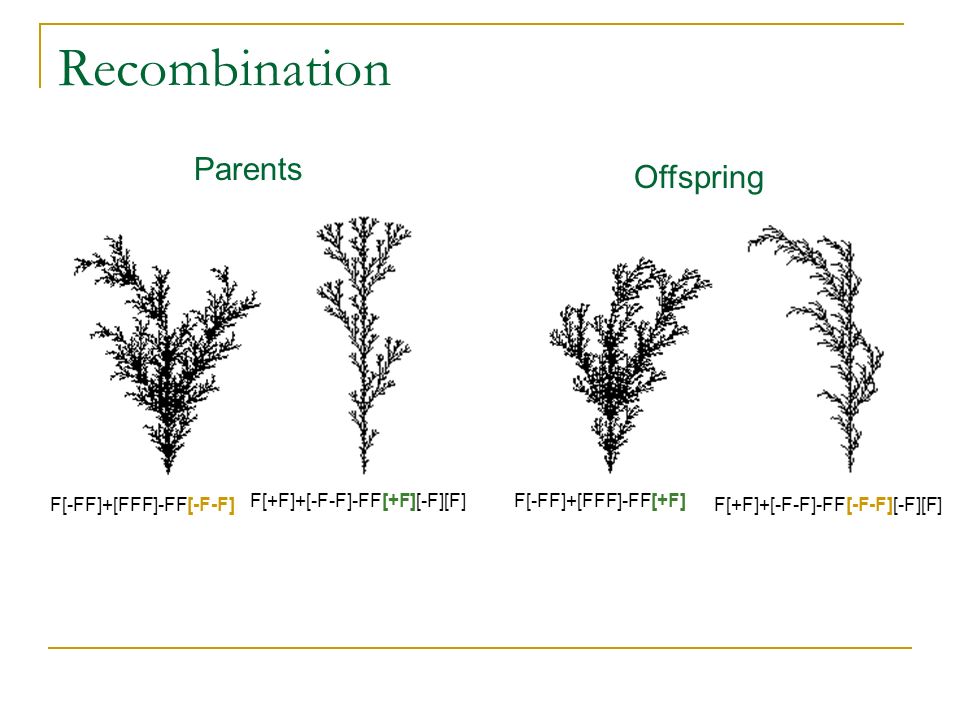 Recombination

Parents

Offspring

F[-FF]+[FFF]-FF[-F-F]

F[+F]+[-F-F]-FF[+F][-F][F]

F[-FF]+[FFF]-FF[+F]

F[+F]+[-F-F]-FF[-F-F][-F][F]